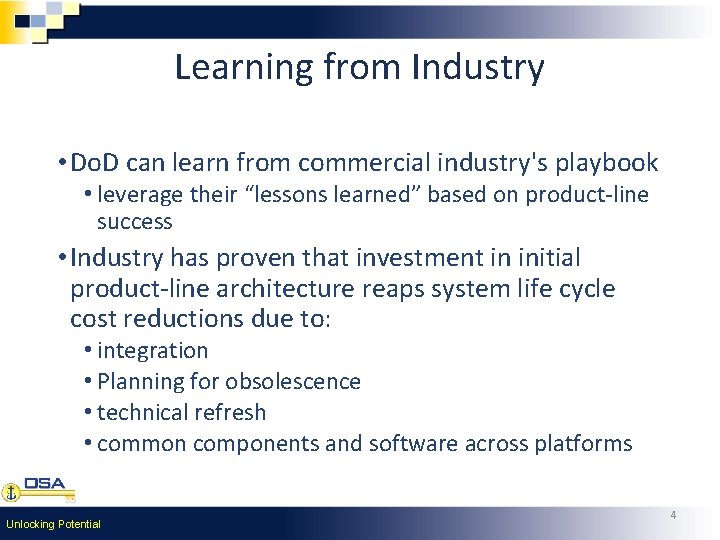 Learning from Industry

• DoD can learn from commercial industry's playbook
  • leverage their “lessons learned” based on product-line success
• Industry has proven that investment in initial product-line architecture reaps system life cycle cost reductions due to:
  • integration
  • Planning for obsolescence
  • technical refresh
  • common components and software across platforms

OSA

Unlocking Potential

4